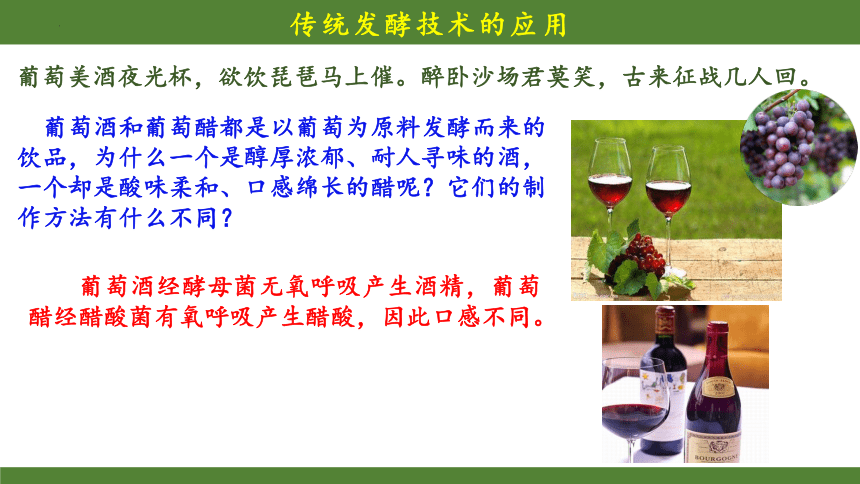 传统发酵技术的应用

葡萄美酒夜光杯，欲饮琵琶马上催。醉卧沙场君莫笑，古来征战几人回。

葡萄酒和葡萄醋都是以葡萄为原料发酵而来的饮品，为什么一个是醇厚浓郁、耐人寻味的酒，一个却是酸味柔和、口感绵长的醋呢？它们的制作方法有什么不同？

葡萄酒经酵母菌无氧呼吸产生酒精，葡萄醋经醋酸菌有氧呼吸产生醋酸，因此口感不同。

BOURGOGNE